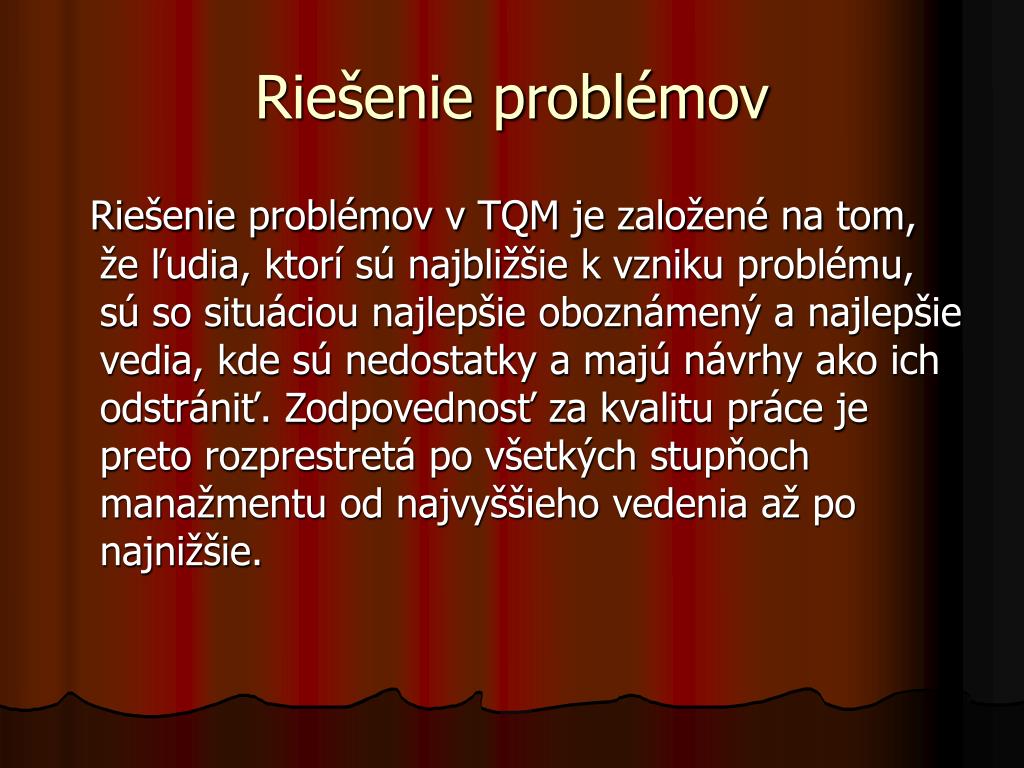 Riešenie problémov

Riešenie problémov v TQM je založené na tom, že ľudia, ktorí sú najbližšie k vzniku problému, sú so situáciou najlepšie oboznámený a najlepšie vedia, kde sú nedostatky a majú návrhy ako ich odstrániť. Zodpovednosť za kvalitu práce je preto rozprestretá po všetkých stupňoch manažmentu od najvyššieho vedenia až po najnižšie.